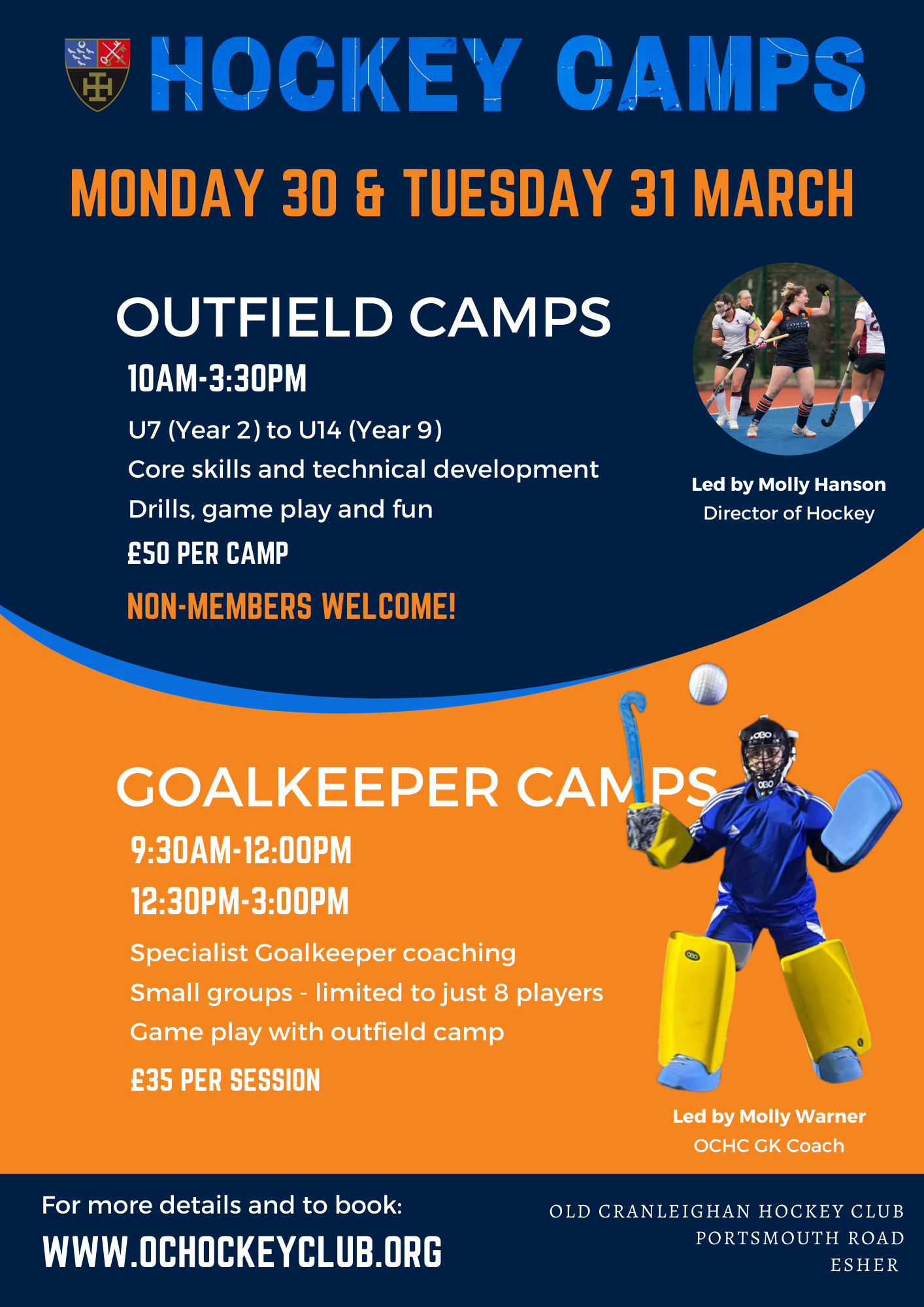 HOCKEY CAMPS

MONDAY 30 & TUESDAY 31 MARCH

OUTFIELD CAMPS

10AM-3:30PM

U7 (Year 2) to U14 (Year 9)

Core skills and technical development

Drills, game play and fun

£50 PER CAMP

NON-MEMBERS WELCOME!

Led by Molly Hanson
Director of Hockey

GOALKEEPER CAMPS

9:30AM-12:00PM

12:30PM-3:00PM

Specialist Goalkeeper coaching

Small groups - limited to just 8 players

Game play with outfield camp

£35 PER SESSION

Led by Molly Warner
OCHC GK Coach

For more details and to book:

WWW.OCHOCKEYCLUB.ORG

OLD CRANLEIGHAN HOCKEY CLUB
PORTSMOUTH ROAD
ESHER